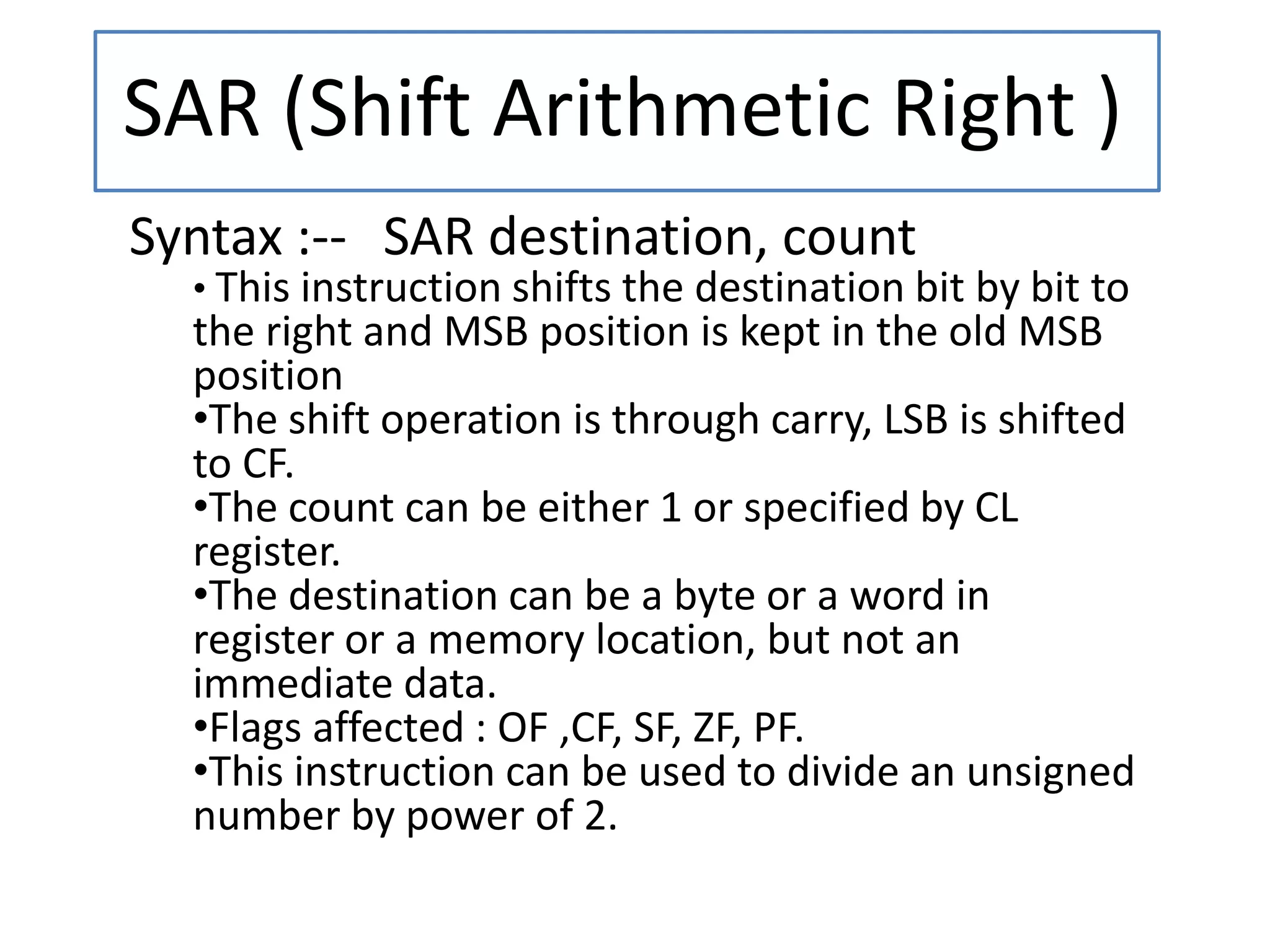 SAR (Shift Arithmetic Right )

Syntax :-- SAR destination, count

• This instruction shifts the destination bit by bit to the right and MSB position is kept in the old MSB position

•The shift operation is through carry, LSB is shifted to CF.

•The count can be either 1 or specified by CL register.

•The destination can be a byte or a word in register or a memory location, but not an immediate data.

•Flags affected : OF ,CF, SF, ZF, PF.

•This instruction can be used to divide an unsigned number by power of 2.